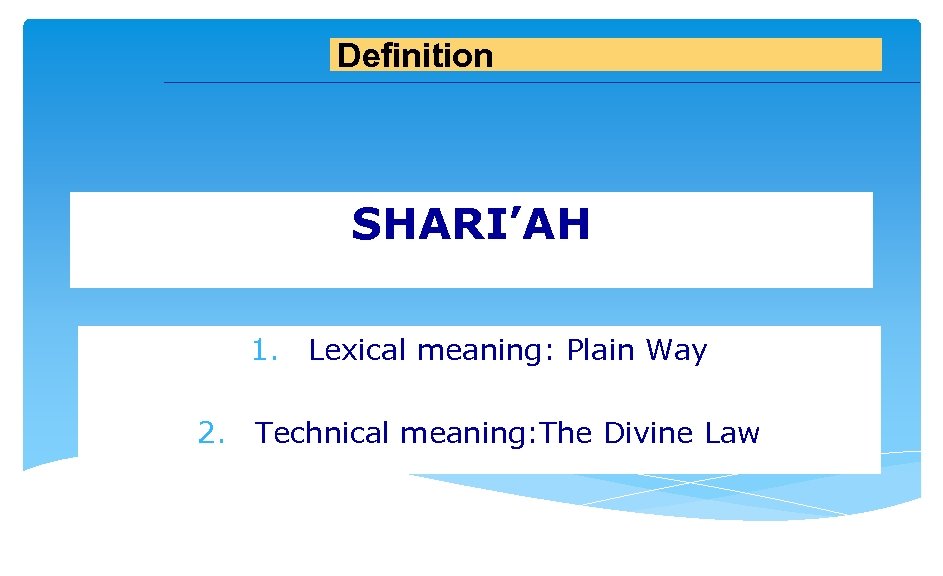 Definition

SHARI’AH

1. Lexical meaning: Plain Way

2. Technical meaning:The Divine Law